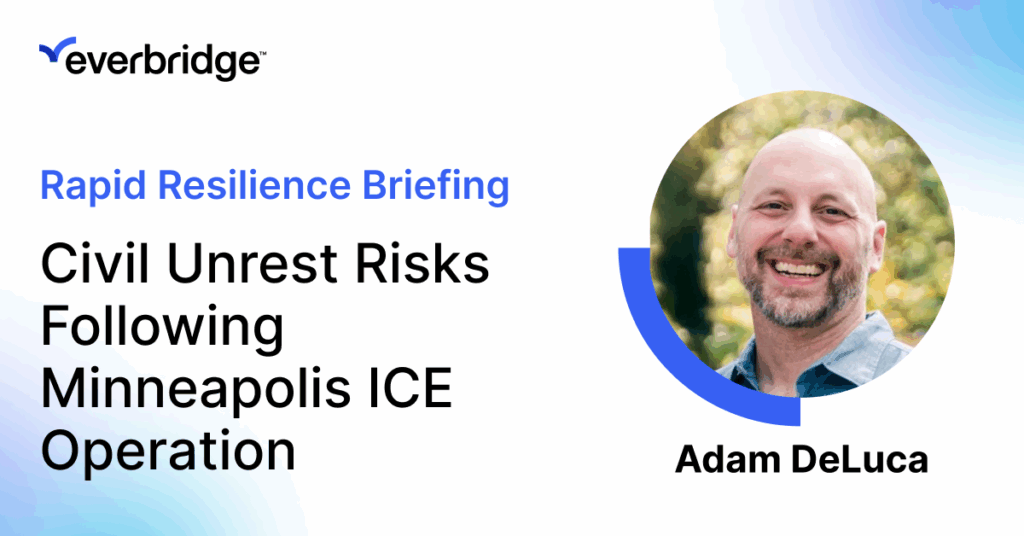 everbridge™

Rapid Resilience Briefing

Civil Unrest Risks Following Minneapolis ICE Operation

Adam DeLuca